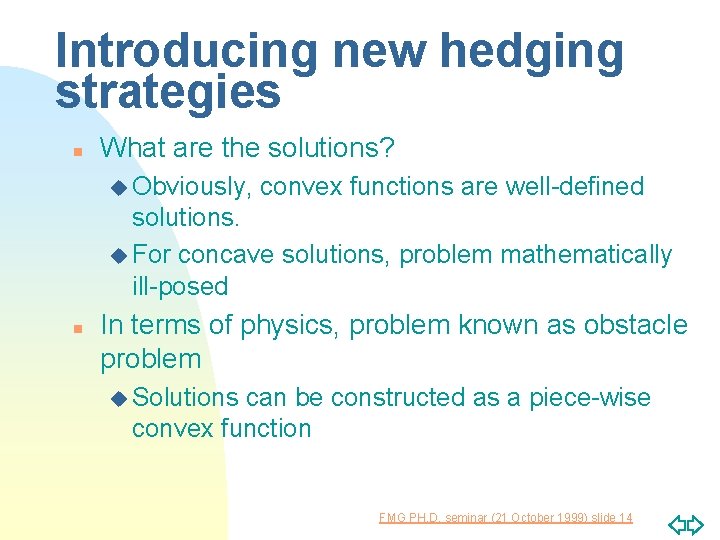 Introducing new hedging strategies

What are the solutions?

Obviously, convex functions are well-defined solutions.

For concave solutions, problem mathematically ill-posed

In terms of physics, problem known as obstacle problem

Solutions can be constructed as a piece-wise convex function

FMG PH.D. seminar (21 October 1999) slide 14